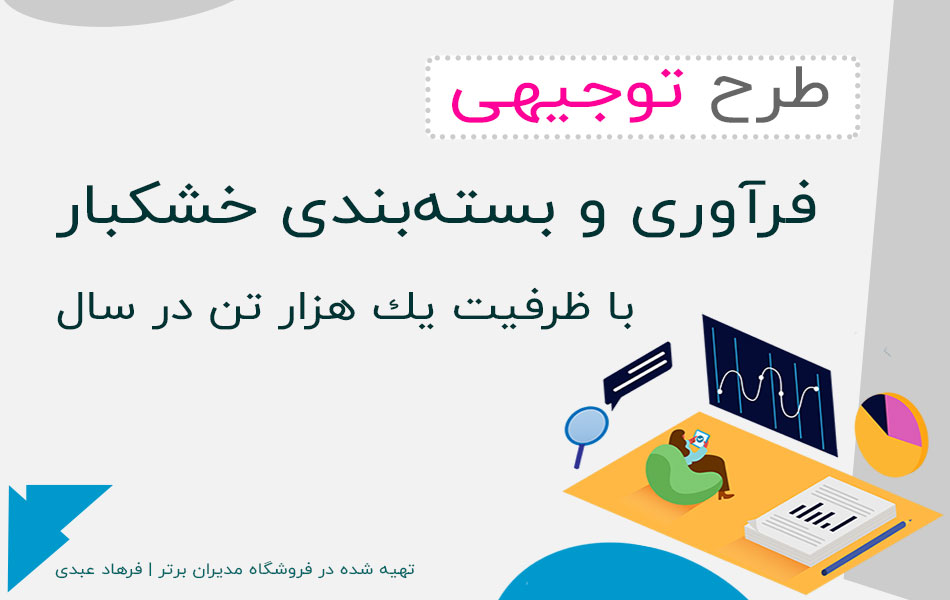 طرح توجیهی

فرآوری و بسته‌بندی خشکبار

با ظرفیت یك هزار تن در سال

تهیه شده در فروشگاه مدیران برتر | فرهاد عبدی